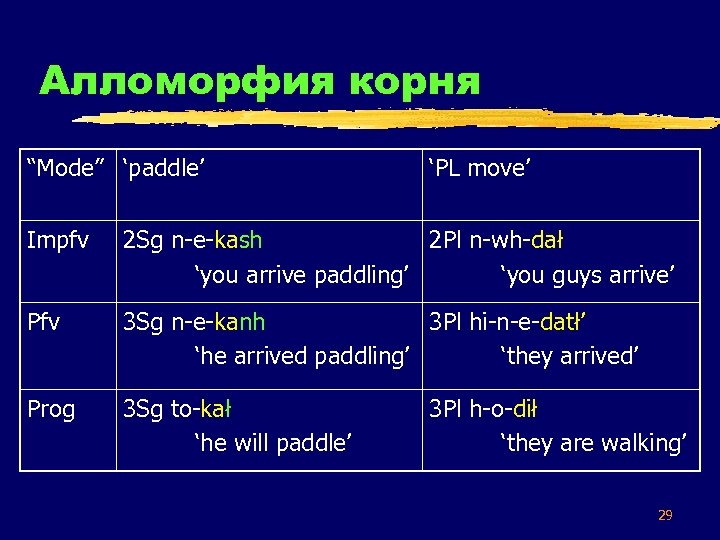 Алломорфия корня

| “Mode” | ‘paddle’ | ‘PL move’ |
|---|---|---|
| Impfv | 2Sg n-e-kash ‘you arrive paddling’ | 2Pl n-wh-dał ‘you guys arrive’ |
| Pfv | 3Sg n-e-kanh ‘he arrived paddling’ | 3Pl hi-n-e-datł’ ‘they arrived’ |
| Prog | 3Sg to-kał ‘he will paddle’ | 3Pl h-o-dił ‘they are walking’ |

29